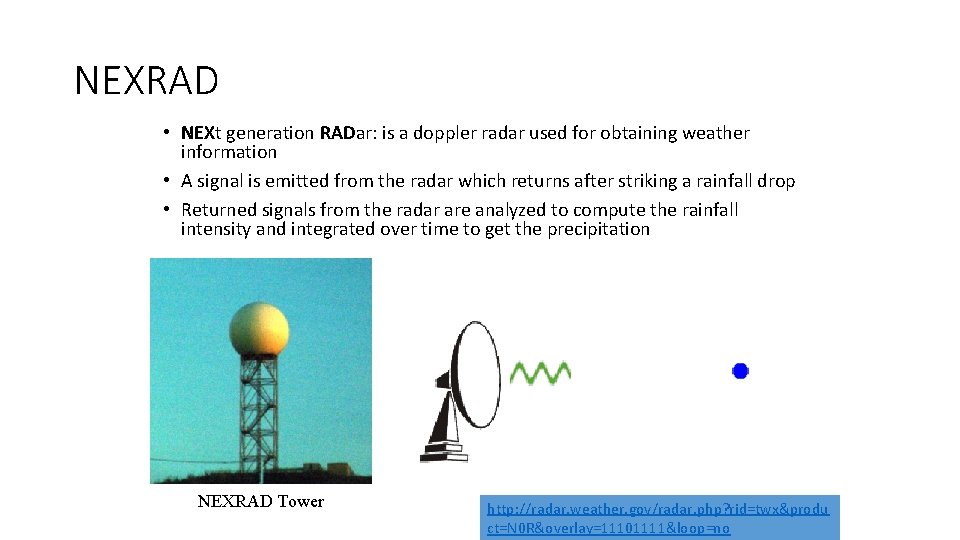 NEXRAD

• NEXt generation RADar: is a doppler radar used for obtaining weather information
• A signal is emitted from the radar which returns after striking a rainfall drop
• Returned signals from the radar are analyzed to compute the rainfall intensity and integrated over time to get the precipitation

NEXRAD Tower

http://radar.weather.gov/radar.php?rid=twx&product=N0R&overlay=11101111&loop=no